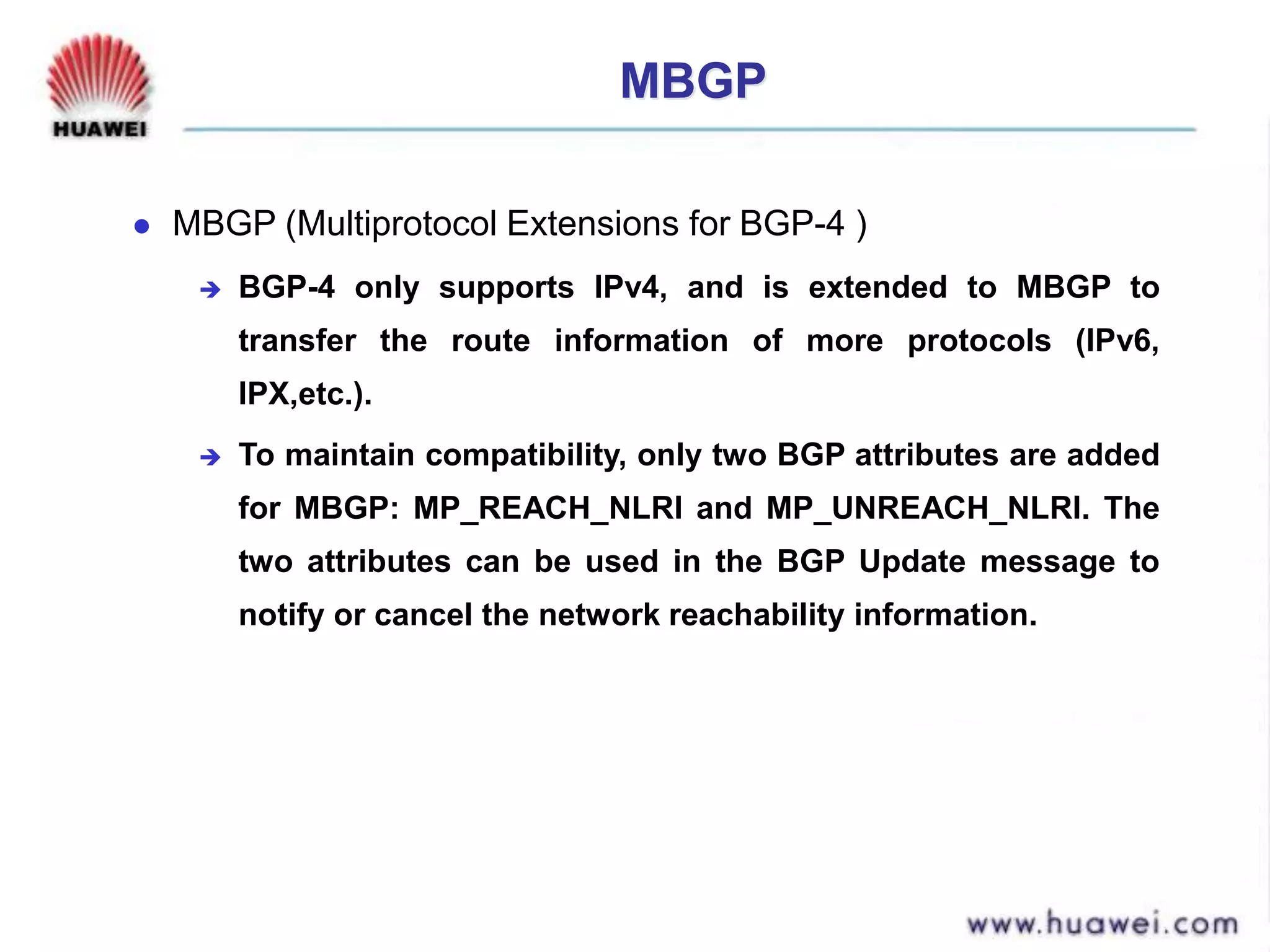 HUAWEI

MBGP

● MBGP (Multiprotocol Extensions for BGP-4 )

➔ BGP-4 only supports IPv4, and is extended to MBGP to transfer the route information of more protocols (IPv6, IPX,etc.).

➔ To maintain compatibility, only two BGP attributes are added for MBGP: MP_REACH_NLRI and MP_UNREACH_NLRI. The two attributes can be used in the BGP Update message to notify or cancel the network reachability information.

www.huawei.com